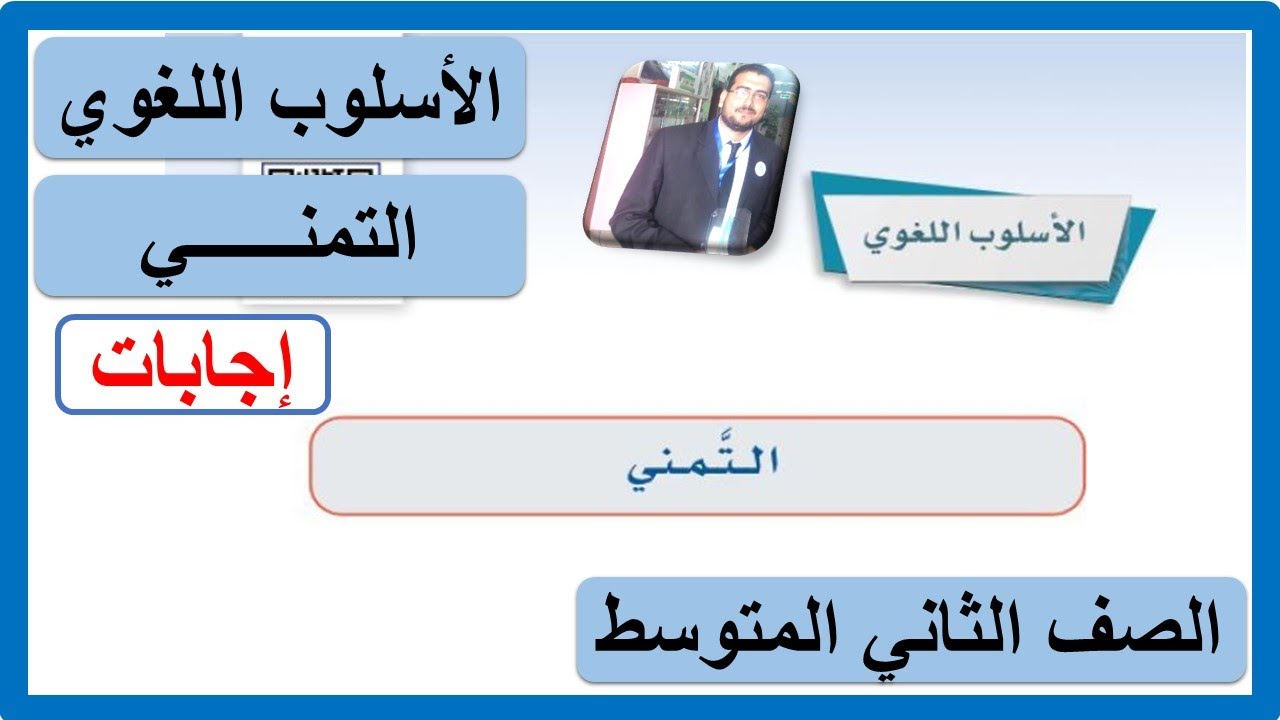 الأسلوب اللغوي

التمنـــــي

إجابات

الأسلوب اللغوي

التَّمني

الصف الثاني المتوسط